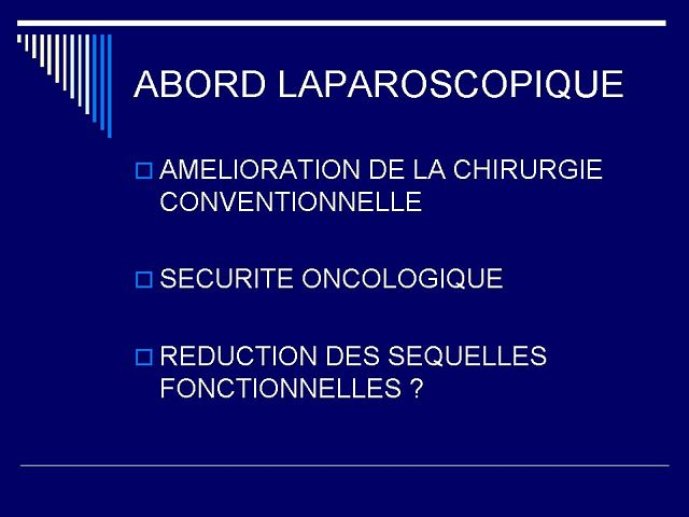 ABORD LAPAROSCOPIQUE

AMELIORATION DE LA CHIRURGIE CONVENTIONNELLE

SECURITE ONCOLOGIQUE

REDUCTION DES SEQUELLES FONCTIONNELLES ?